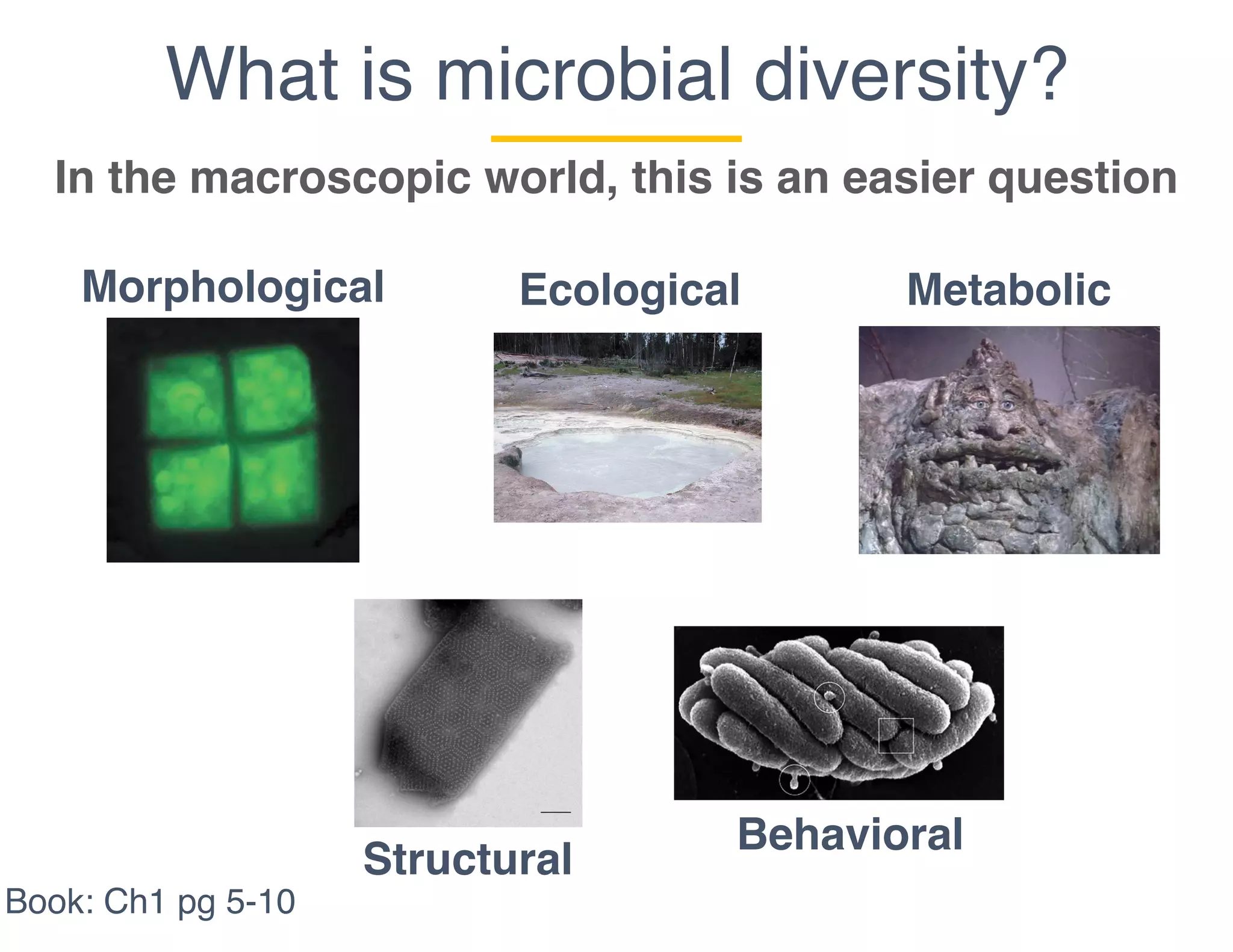 What is microbial diversity?

In the macroscopic world, this is an easier question

Morphological

Ecological

Metabolic

Structural

Behavioral

Book: Ch1 pg 5-10